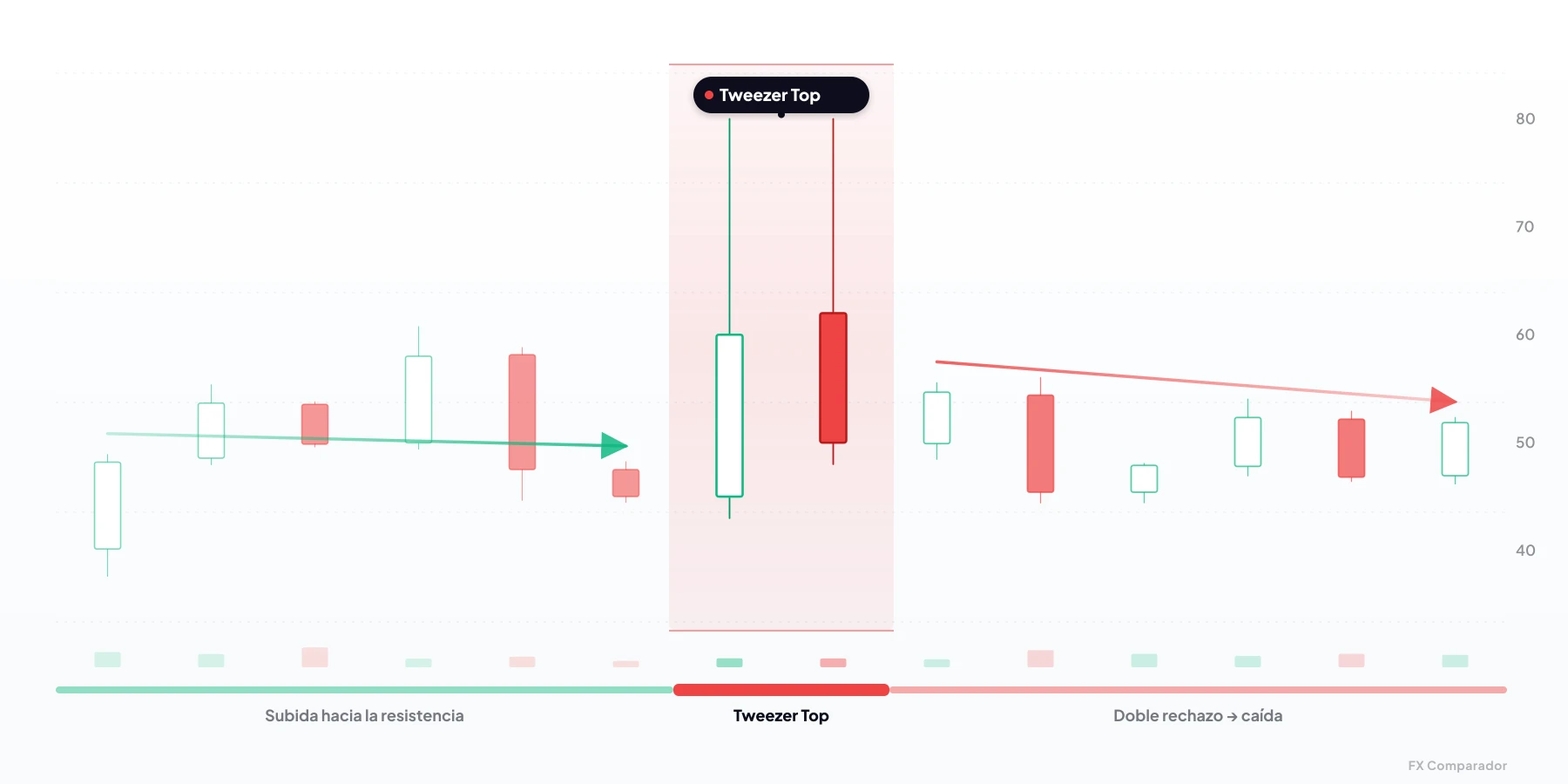 Tweezer Top

80
70
60
50
40

Subida hacia la resistencia
Tweezer Top
Doble rechazo → caída

FX Comparador